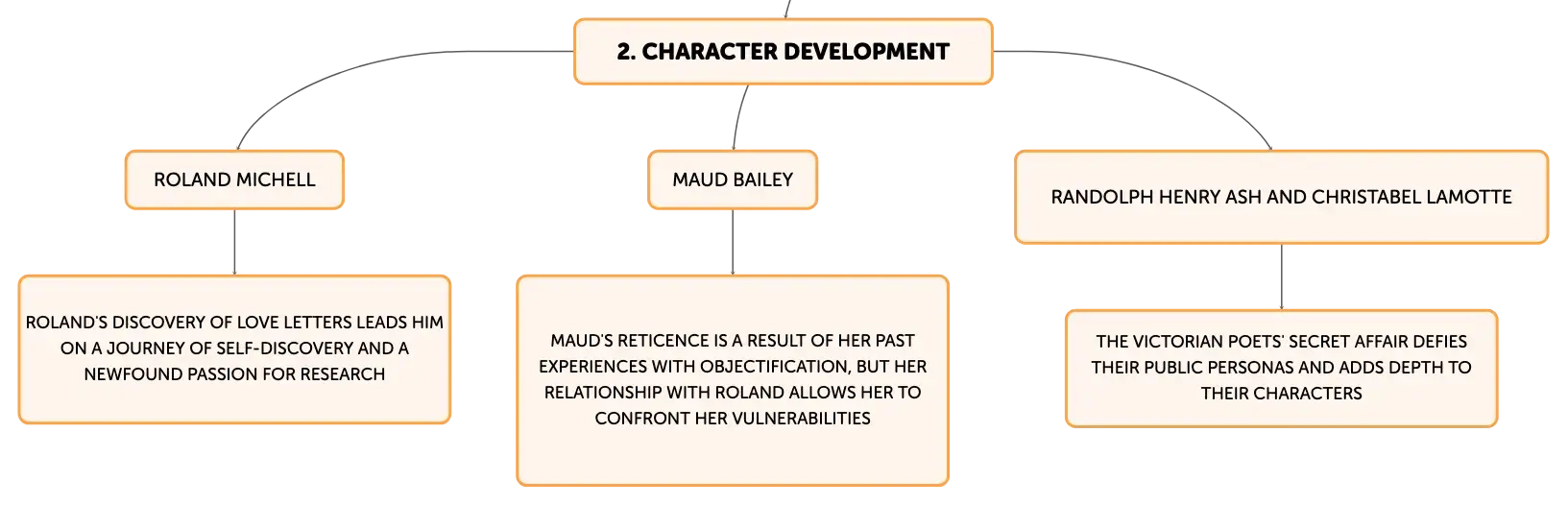 2. CHARACTER DEVELOPMENT

ROLAND MICHELL

ROLAND'S DISCOVERY OF LOVE LETTERS LEADS HIM ON A JOURNEY OF SELF-DISCOVERY AND A NEWFOUND PASSION FOR RESEARCH

MAUD BAILEY

MAUD'S RETICENCE IS A RESULT OF HER PAST EXPERIENCES WITH OBJECTIFICATION, BUT HER RELATIONSHIP WITH ROLAND ALLOWS HER TO CONFRONT HER VULNERABILITIES

RANDOLPH HENRY ASH AND CHRISTABEL LAMOTTE

THE VICTORIAN POETS' SECRET AFFAIR DEFIES THEIR PUBLIC PERSONAS AND ADDS DEPTH TO THEIR CHARACTERS